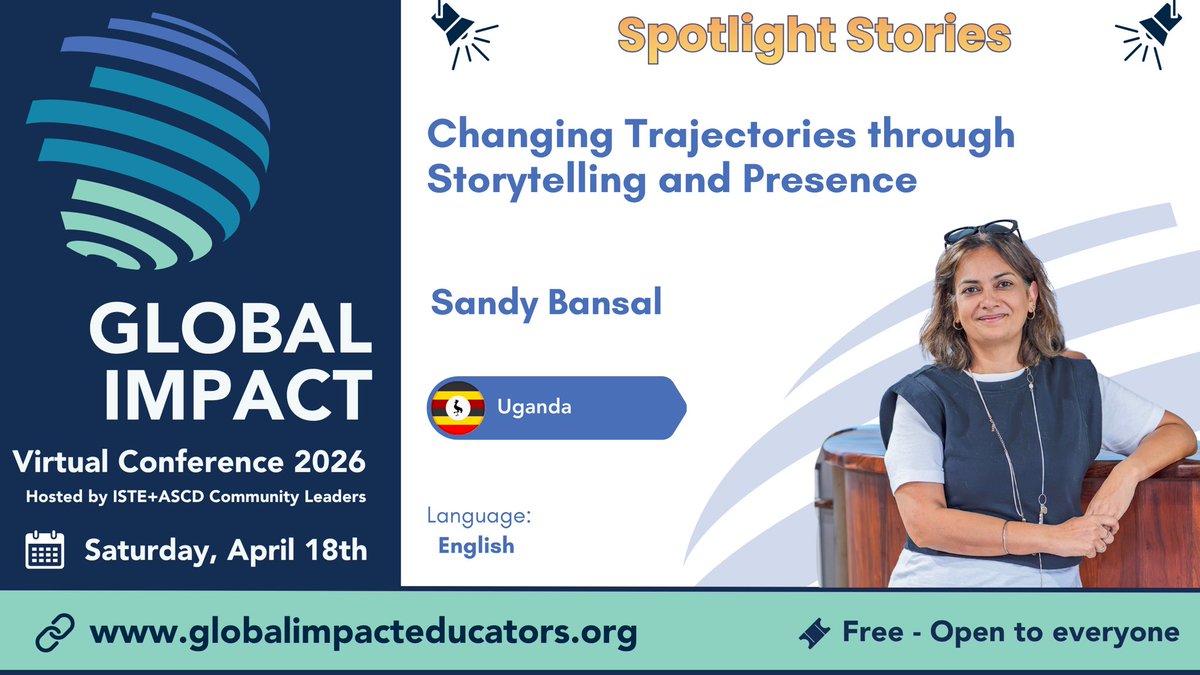 GLOBAL IMPACT

Virtual Conference 2026

Hosted by ISTE+ASCD Community Leaders

Saturday, April 18th

Spotlight Stories

Changing Trajectories through Storytelling and Presence

Sandy Bansal

Uganda

Language:
English

www.globalimpacteducators.org

Free - Open to everyone